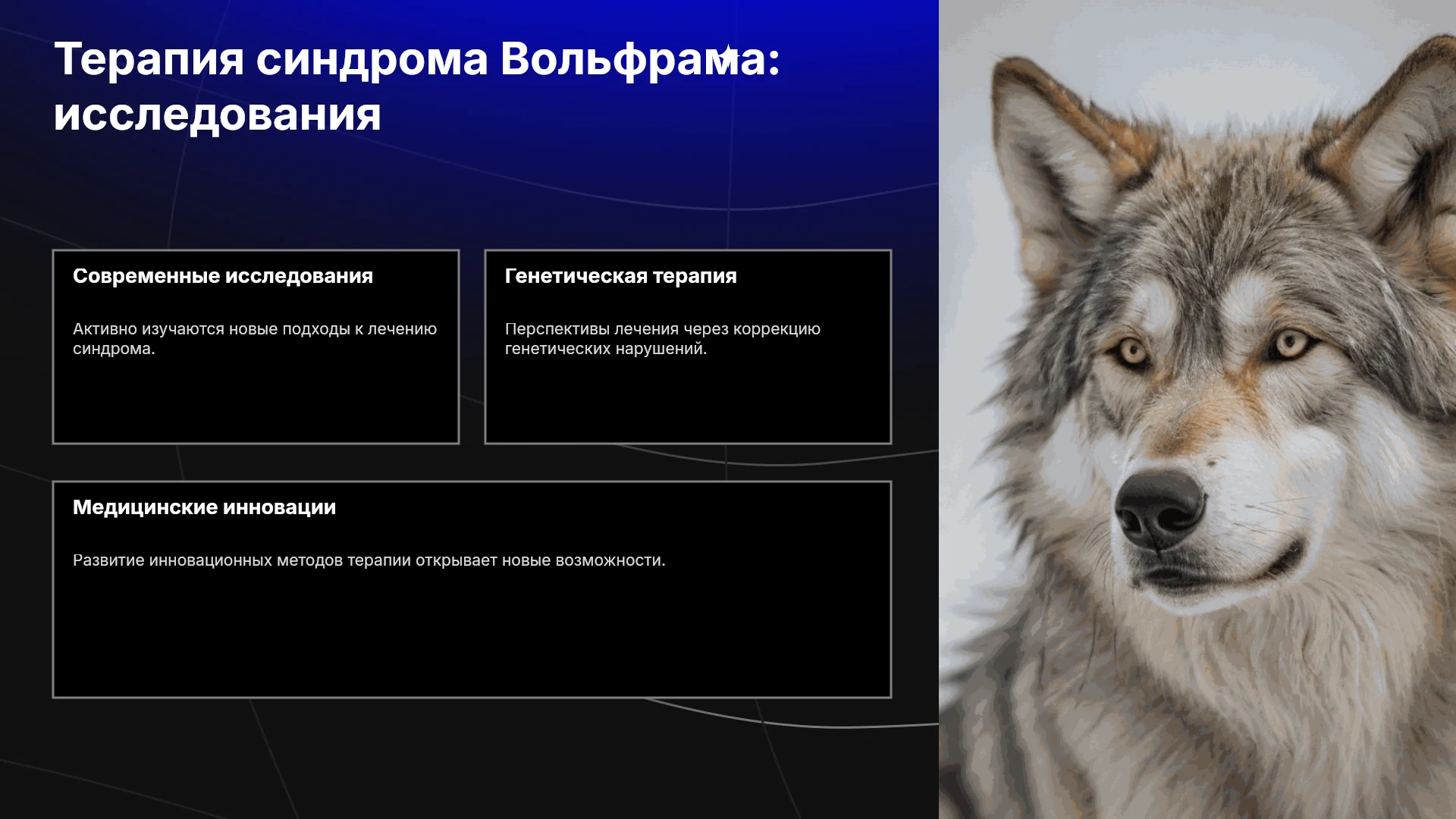 Терапия синдрома Вольфрама: исследования

Современные исследования

Активно изучаются новые подходы к лечению синдрома.

Генетическая терапия

Перспективы лечения через коррекцию генетических нарушений.

Медицинские инновации

Развитие инновационных методов терапии открывает новые возможности.